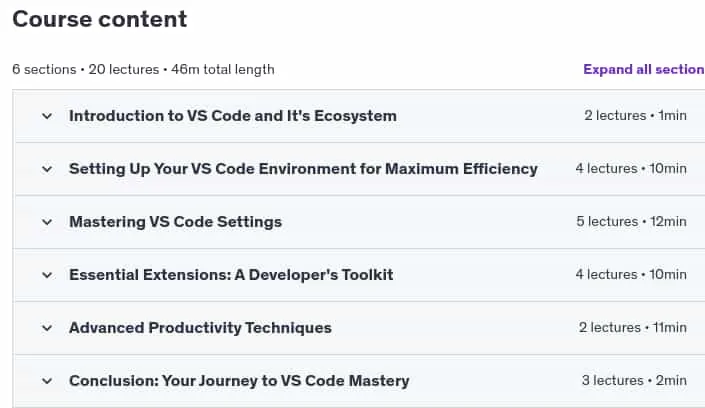 Course content

6 sections • 20 lectures • 46m total length

Expand all section

Introduction to VS Code and It's Ecosystem 2 lectures • 1min

Setting Up Your VS Code Environment for Maximum Efficiency 4 lectures • 10min

Mastering VS Code Settings 5 lectures • 12min

Essential Extensions: A Developer's Toolkit 4 lectures • 10min

Advanced Productivity Techniques 2 lectures • 11min

Conclusion: Your Journey to VS Code Mastery 3 lectures • 2min